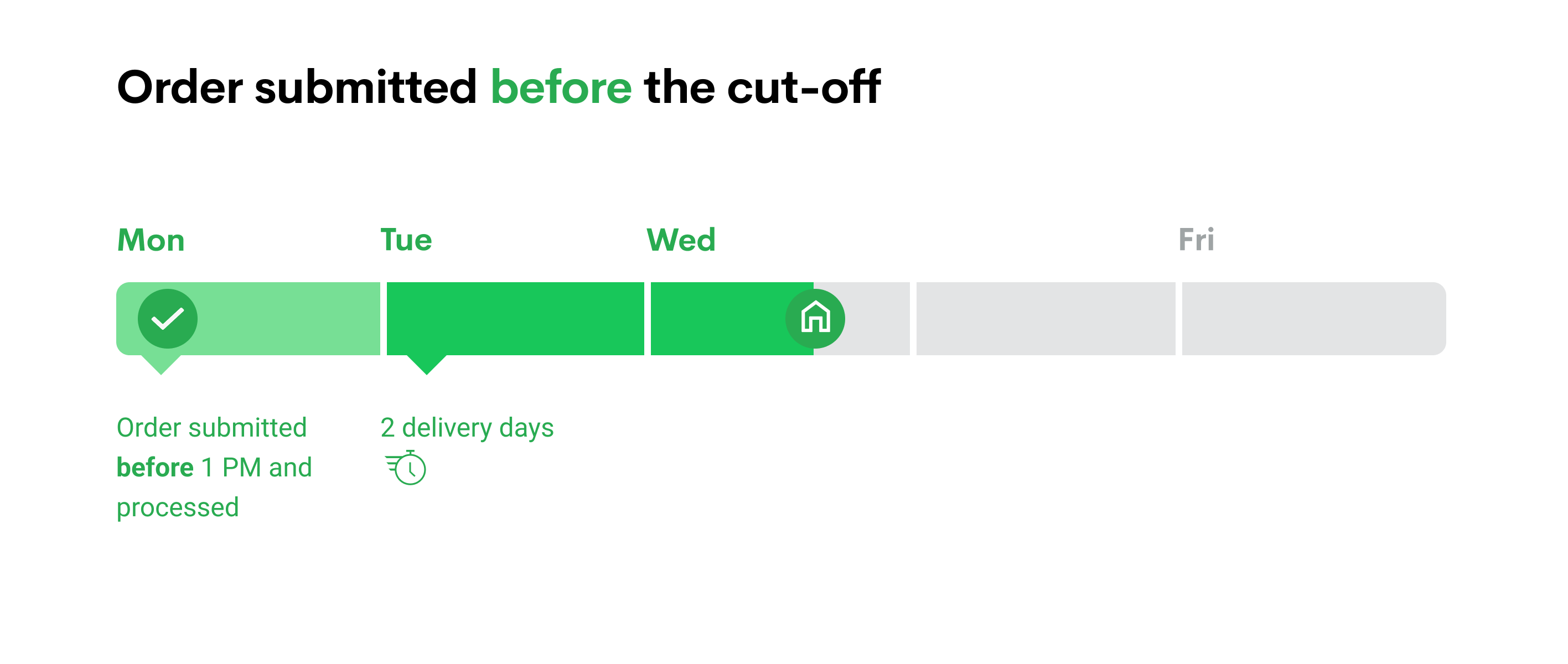 Order submitted before the cut-off

Mon

Tue

Wed

Fri

Order submitted before 1 PM and processed

2 delivery days